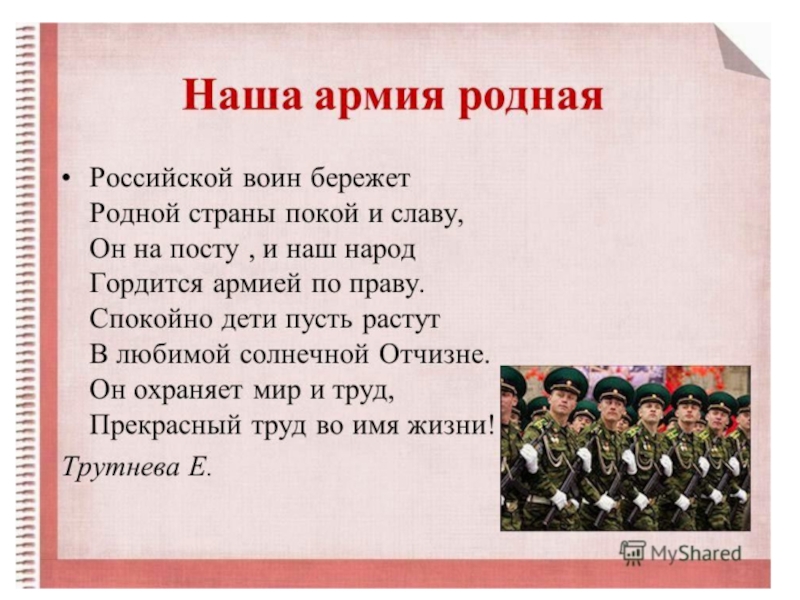 Наша армия родная

• Российской воин бережет
Родной страны покой и славу,
Он на посту , и наш народ
Гордится армией по праву.
Спокойно дети пусть растут
В любимой солнечной Отчизне.
Он охраняет мир и труд,
Прекрасный труд во имя жизни!

Трутнева Е.

MyShared